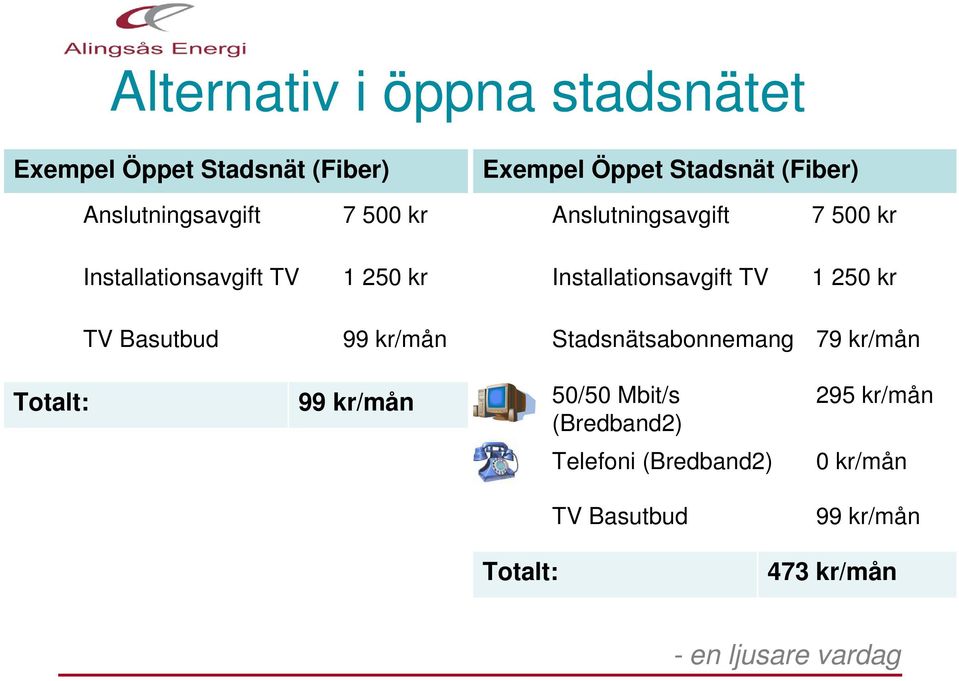 Alingsås Energi

Alternativ i öppna stadsnätet

| Exempel Öppet Stadsnät (Fiber) | |
|---|---|
| Anslutningsavgift | 7 500 kr |
| Installationsavgift TV | 1 250 kr |
| TV Basutbud | 99 kr/mån |
| Totalt: | 99 kr/mån |

| Exempel Öppet Stadsnät (Fiber) | |
|---|---|
| Anslutningsavgift | 7 500 kr |
| Installationsavgift TV | 1 250 kr |
| Stadsnätsabonnemang | 79 kr/mån |
| 50/50 Mbit/s (Bredband2) | 295 kr/mån |
| Telefoni (Bredband2) | 0 kr/mån |
| TV Basutbud | 99 kr/mån |
| Totalt: | 473 kr/mån |

- en ljusare vardag